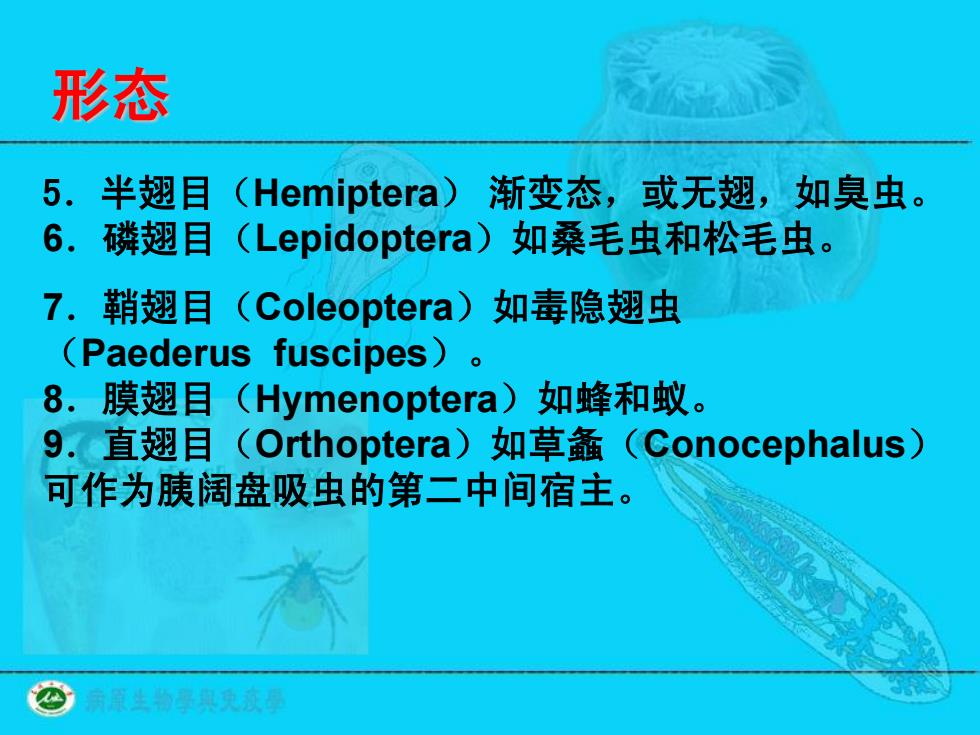 形态

5．半翅目（Hemiptera） 渐变态，或无翅，如臭虫。
6．磷翅目（Lepidoptera）如桑毛虫和松毛虫。

7．鞘翅目（Coleoptera）如毒隐翅虫（Paederus fuscipes）。
8．膜翅目（Hymenoptera）如蜂和蚁。
9．直翅目（Orthoptera）如草螽（Conocephalus）可作为胰阔盘吸虫的第二中间宿主。

病原生物學與免疫學